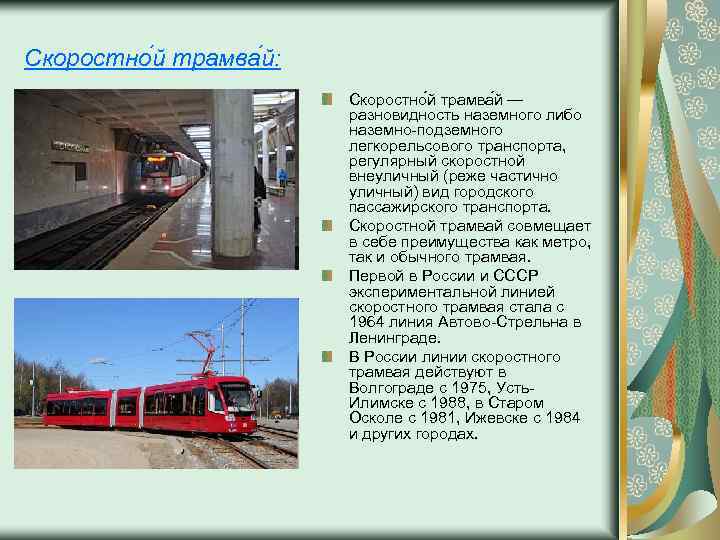 Скоростно́й трамва́й:

Скоростно́й трамва́й — разновидность наземного либо наземно-подземного легкорельсового транспорта, регулярный скоростной внеуличный (реже частично уличный) вид городского пассажирского транспорта.

Скоростной трамвай совмещает в себе преимущества как метро, так и обычного трамвая.

Первой в России и СССР экспериментальной линией скоростного трамвая стала с 1964 линия Автово-Стрельна в Ленинграде.

В России линии скоростного трамвая действуют в Волгограде с 1975, Усть-Илимске с 1988, в Старом Осколе с 1981, Ижевске с 1984 и других городах.